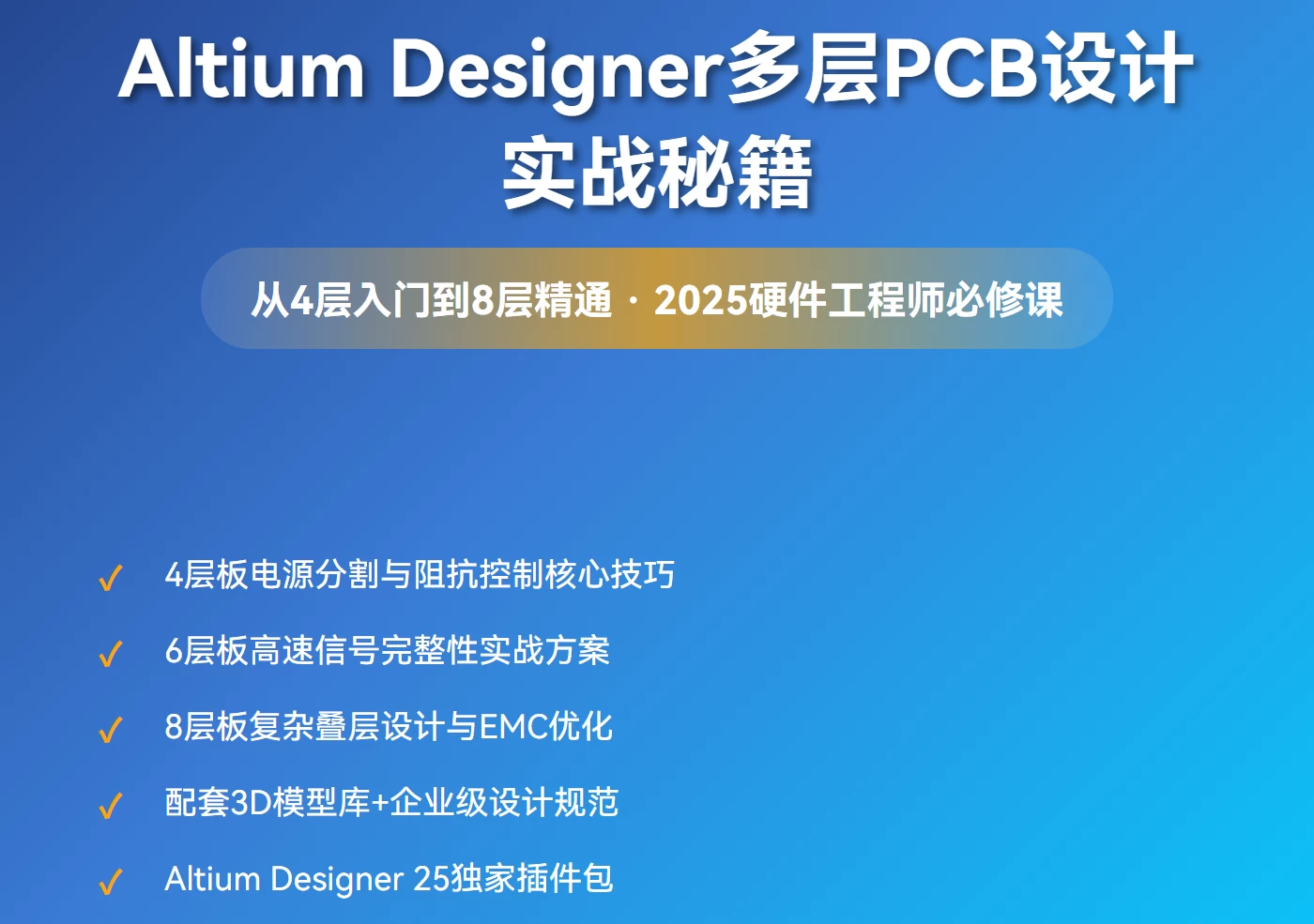 Altium Designer多层PCB设计实战秘籍

从4层入门到8层精通 · 2025硬件工程师必修课

✓ 4层板电源分割与阻抗控制核心技巧

✓ 6层板高速信号完整性实战方案

✓ 8层板复杂叠层设计与EMC优化

✓ 配套3D模型库+企业级设计规范

✓ Altium Designer 25独家插件包